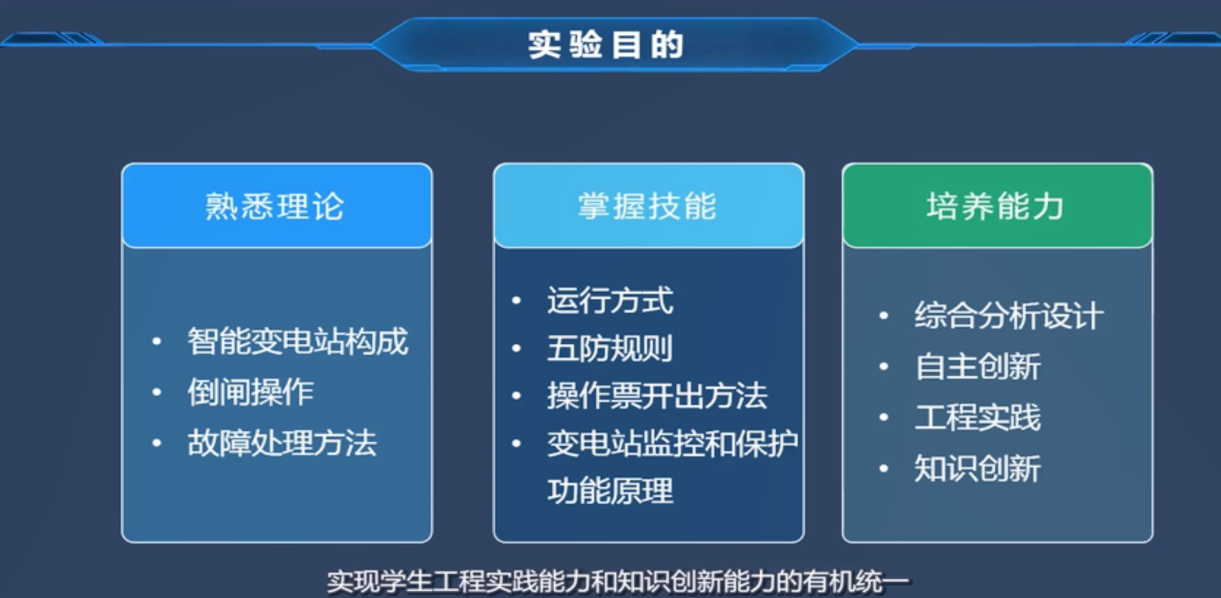 实验目的

熟悉理论

• 智能变电站构成
• 倒闸操作
• 故障处理方法

掌握技能

• 运行方式
• 五防规则
• 操作票开出方法
• 变电站监控和保护功能原理

培养能力

• 综合分析设计
• 自主创新
• 工程实践
• 知识创新

实现学生工程实践能力和知识创新能力的有机统一